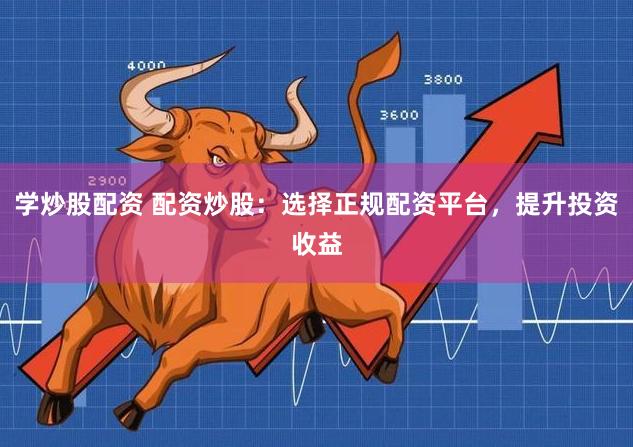 4000

3800

3600

2900

学炒股配资 配资炒股：选择正规配资平台，提升投资收益